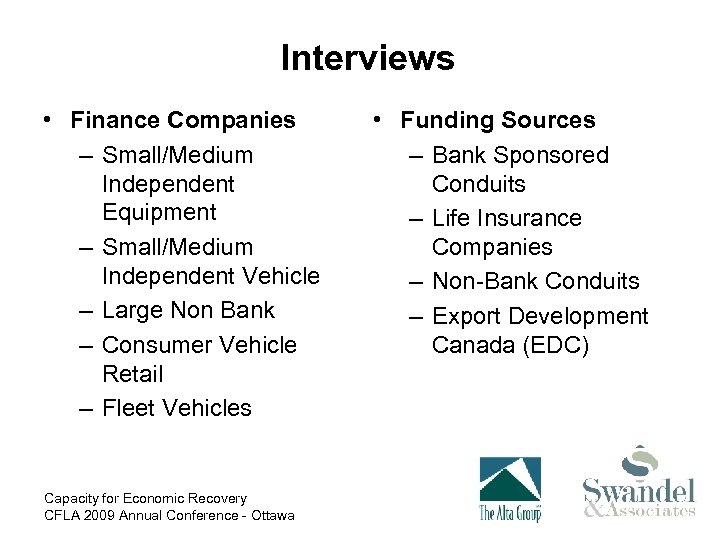 Interviews

• Finance Companies
– Small/Medium Independent Equipment
– Small/Medium Independent Vehicle
– Large Non Bank
– Consumer Vehicle Retail
– Fleet Vehicles

• Funding Sources
– Bank Sponsored Conduits
– Life Insurance Companies
– Non-Bank Conduits
– Export Development Canada (EDC)

Capacity for Economic Recovery
CFLA 2009 Annual Conference - Ottawa

The Alta Group

Swandel & Associates